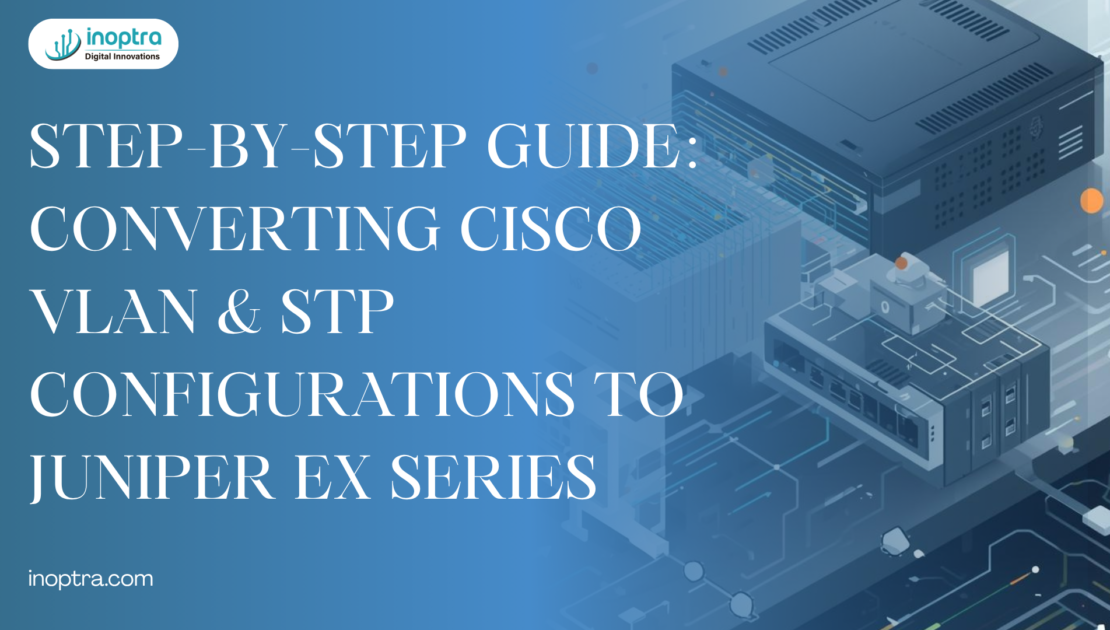 inoptra
Digital Innovations

STEP-BY-STEP GUIDE: CONVERTING CISCO VLAN & STP CONFIGURATIONS TO JUNIPER EX SERIES

inoptra.com